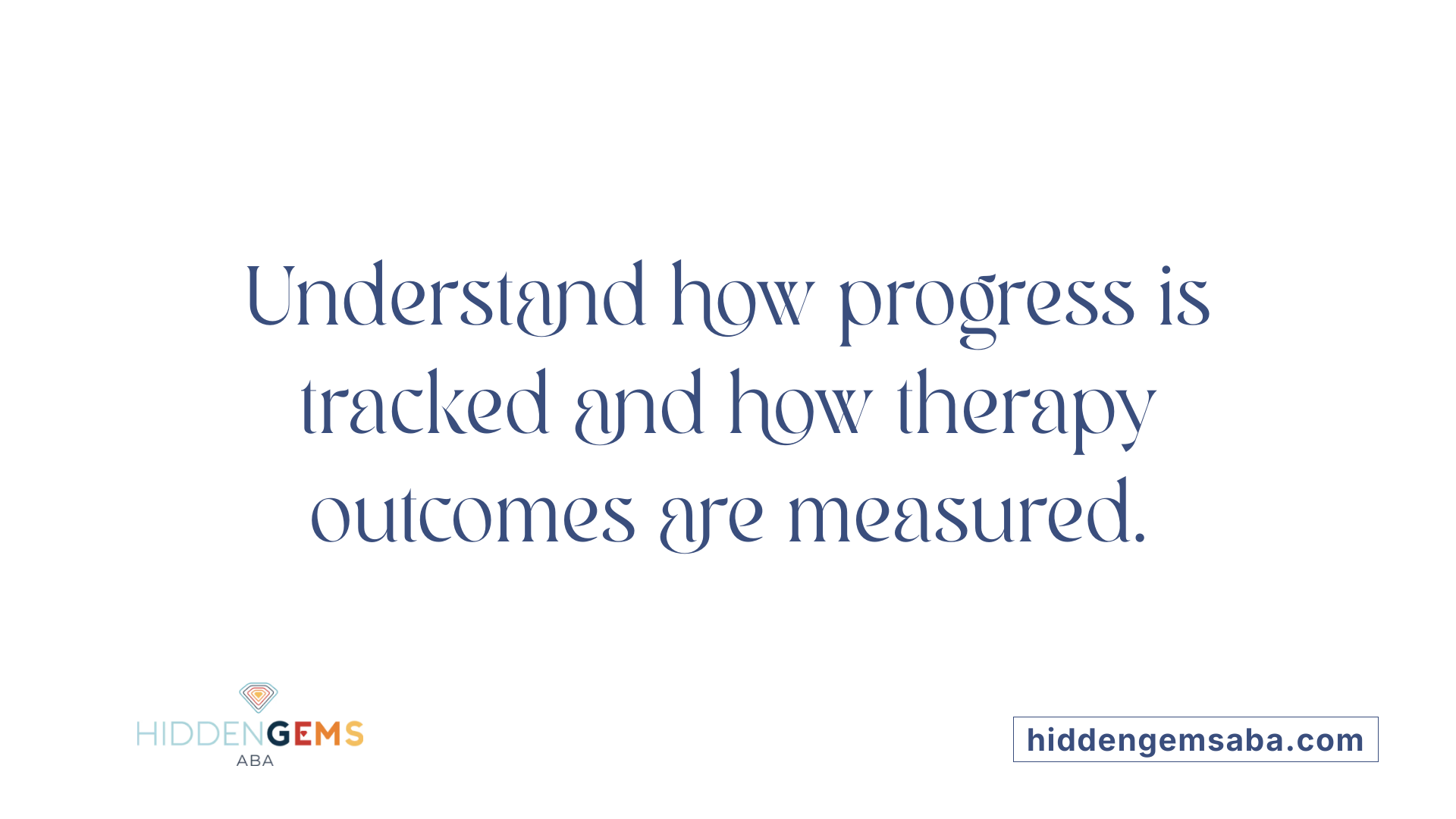 Understand how progress is tracked and how therapy outcomes are measured.

HIDDENGEMS
ABA

hiddengemsaba.com